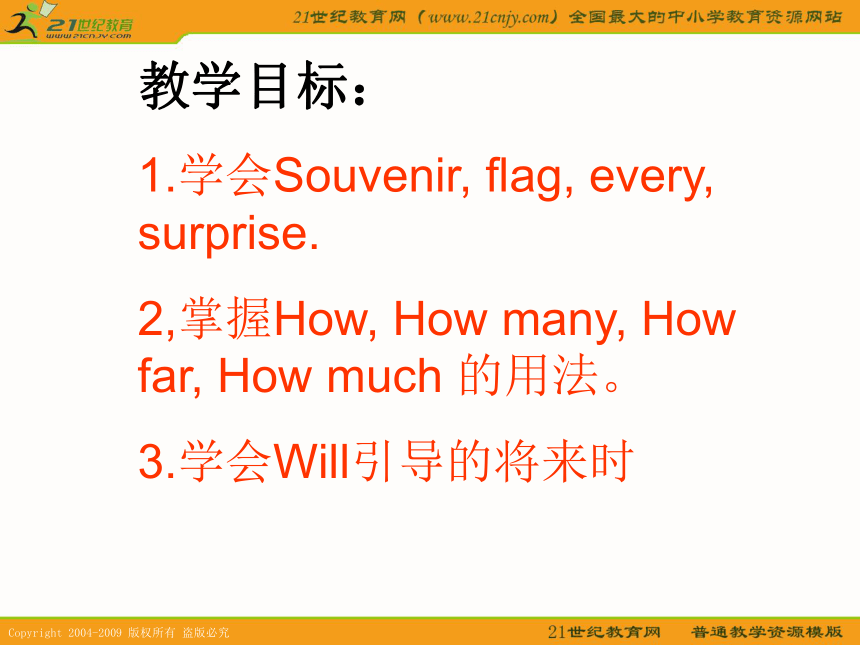 21世纪教育
www.21cnjy.com

21世纪教育网（www.21cnjy.com）全国最大的中小学教育资源网站

教学目标：

1.学会Souvenir, flag, every, surprise.

2,掌握How, How many, How far, How much 的用法。

3.学会Will引导的将来时

Copyright 2004-2009 版权所有 盗版必究

21世纪教育网 普通教学资源模版